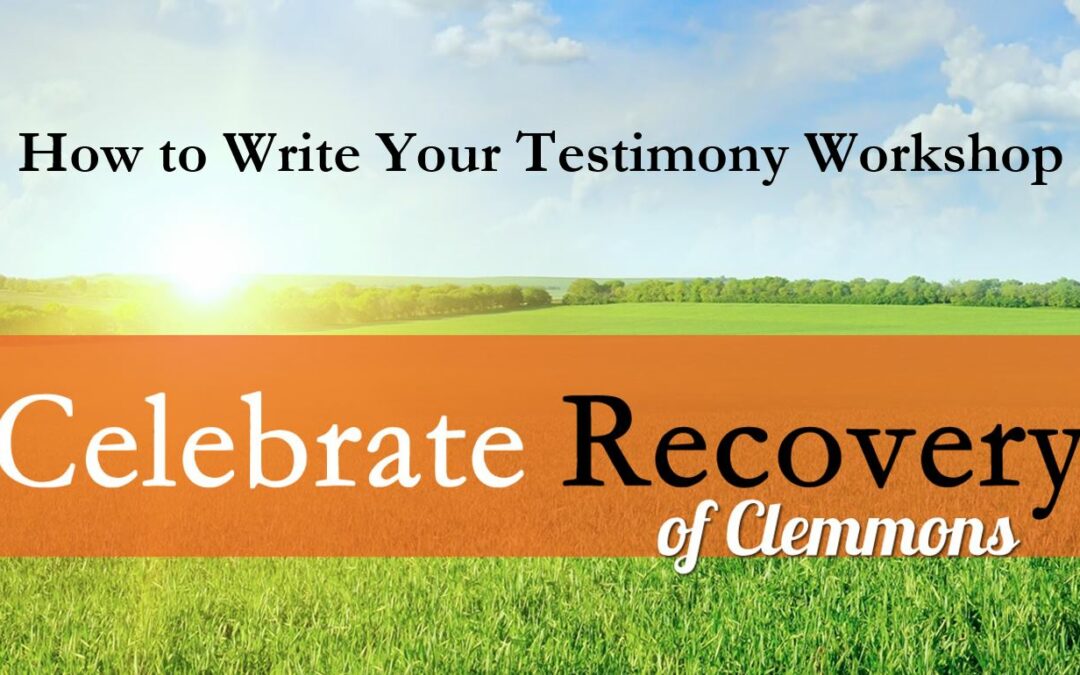 How to Write Your Testimony Workshop

Celebrate Recovery
of Clemmons